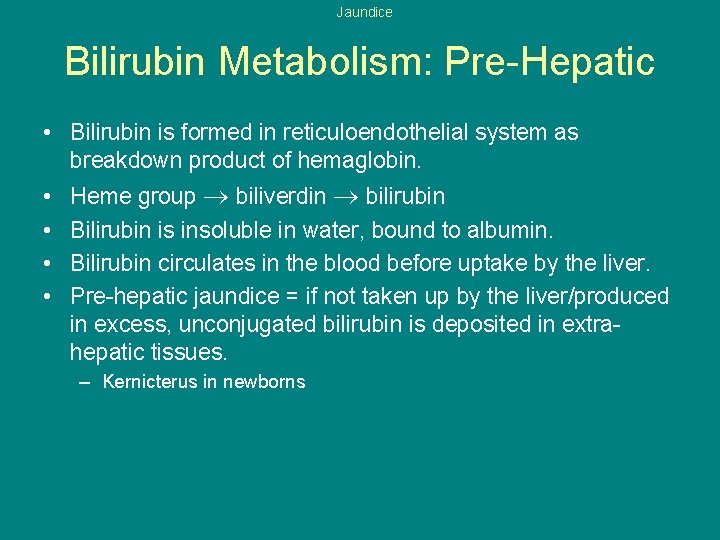 Jaundice

Bilirubin Metabolism: Pre-Hepatic

• Bilirubin is formed in reticuloendothelial system as breakdown product of hemaglobin.
• Heme group $\rightarrow$ biliverdin $\rightarrow$ bilirubin
• Bilirubin is insoluble in water, bound to albumin.
• Bilirubin circulates in the blood before uptake by the liver.
• Pre-hepatic jaundice = if not taken up by the liver/produced in excess, unconjugated bilirubin is deposited in extra-hepatic tissues.
– Kernicterus in newborns